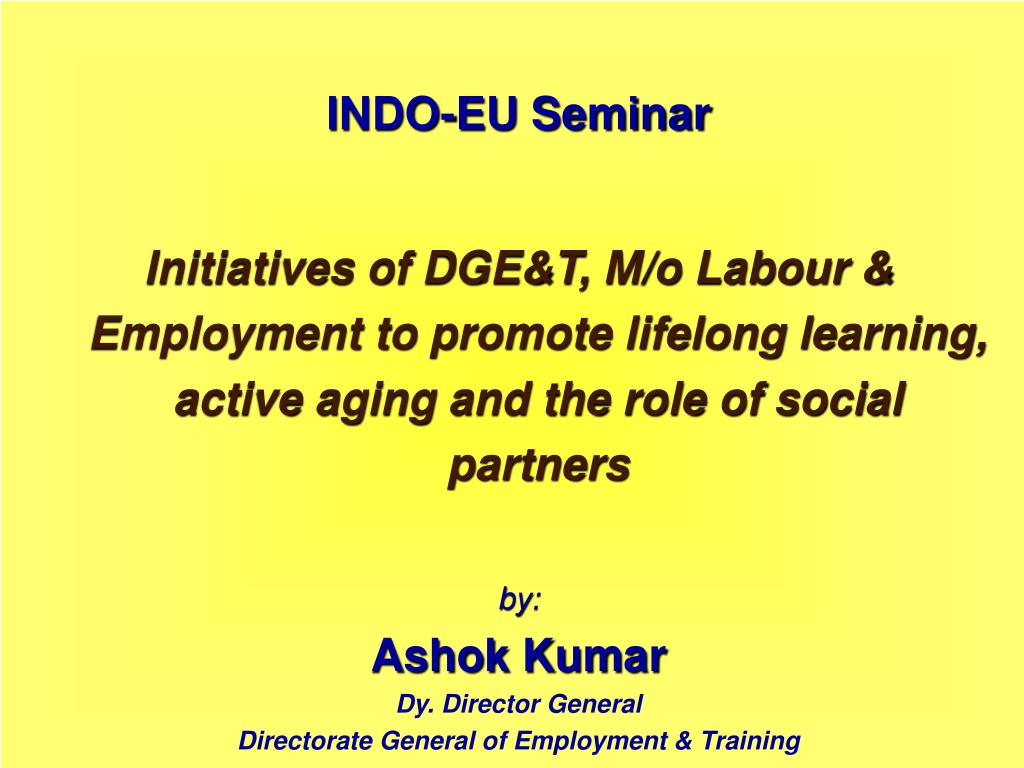 INDO-EU Seminar

Initiatives of DGE&T, M/o Labour & Employment to promote lifelong learning, active aging and the role of social partners

by:

Ashok Kumar

Dy. Director General

Directorate General of Employment & Training